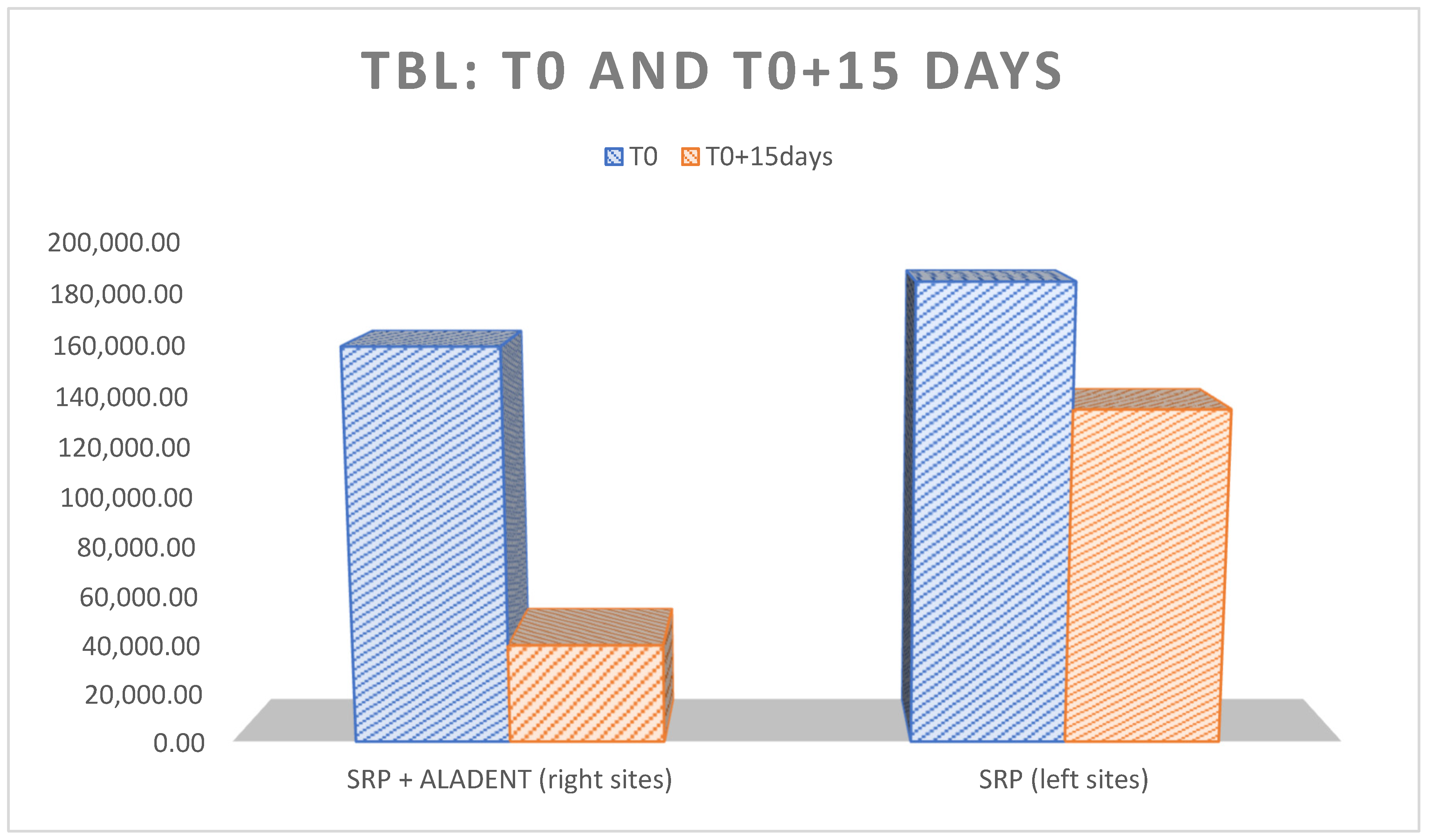 TBL: T0 AND T0+15 DAYS

T0 T0+15days

200,000.00
180,000.00
160,000.00
140,000.00
120,000.00
100,000.00
80,000.00
60,000.00
40,000.00
20,000.00
0.00

SRP + ALADENT (right sites)
SRP (left sites)